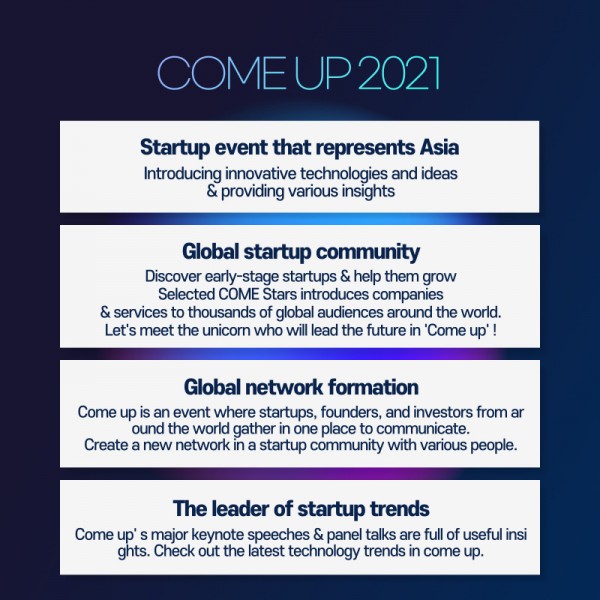 COME UP 2021

Startup event that represents Asia
Introducing innovative technologies and ideas & providing various insights

Global startup community
Discover early-stage startups & help them grow
Selected COME Stars introduces companies & services to thousands of global audiences around the world.
Let's meet the unicorn who will lead the future in 'Come up' !

Global network formation
Come up is an event where startups, founders, and investors from ar ound the world gather in one place to communicate.
Create a new network in a startup community with various people.

The leader of startup trends
Come up' s major keynote speeches & panel talks are full of useful insi ghts. Check out the latest technology trends in come up.